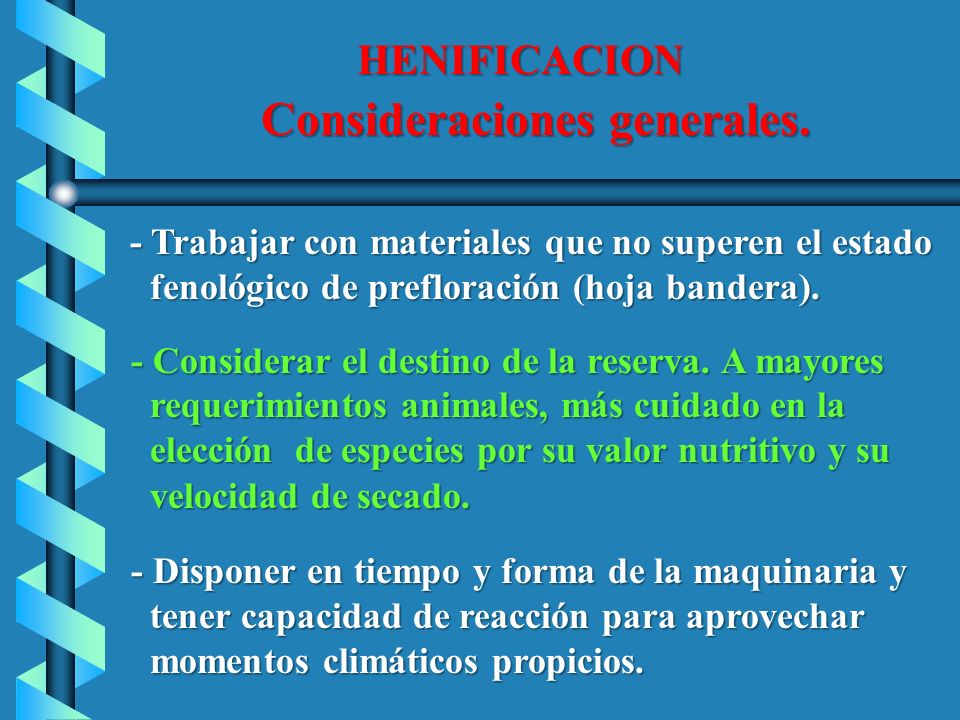 HENIFICACION
Consideraciones generales.

- Trabajar con materiales que no superen el estado fenológico de prefloración (hoja bandera).

- Considerar el destino de la reserva. A mayores requerimientos animales, más cuidado en la elección de especies por su valor nutritivo y su velocidad de secado.

- Disponer en tiempo y forma de la maquinaria y tener capacidad de reacción para aprovechar momentos climáticos propicios.